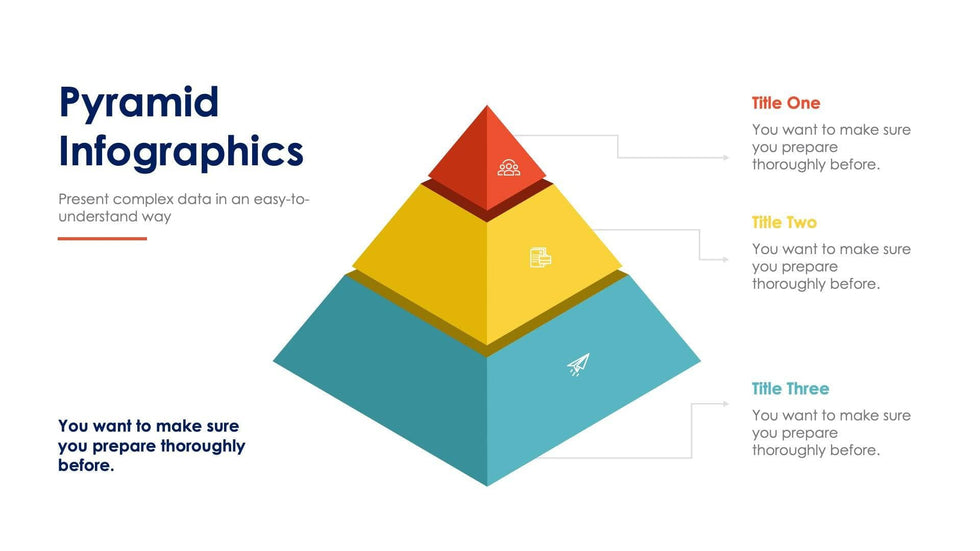 Pyramid Infographics

Present complex data in an easy-to-understand way

You want to make sure you prepare thoroughly before.

Title One

You want to make sure you prepare thoroughly before.

Title Two

You want to make sure you prepare thoroughly before.

Title Three

You want to make sure you prepare thoroughly before.